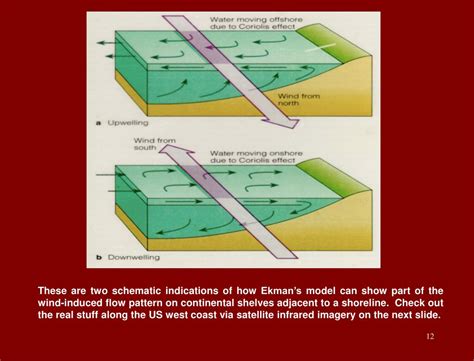 Water moving offshore due to Coriolis effect

Wind from north

a Upwelling

Wind from south

Water moving onshore due to Coriolis effect

b Downwelling

These are two schematic indications of how Ekman's model can show part of the wind-induced flow pattern on continental shelves adjacent to a shoreline. Check out the real stuff along the US west coast via satellite infrared imagery on the next slide.

12